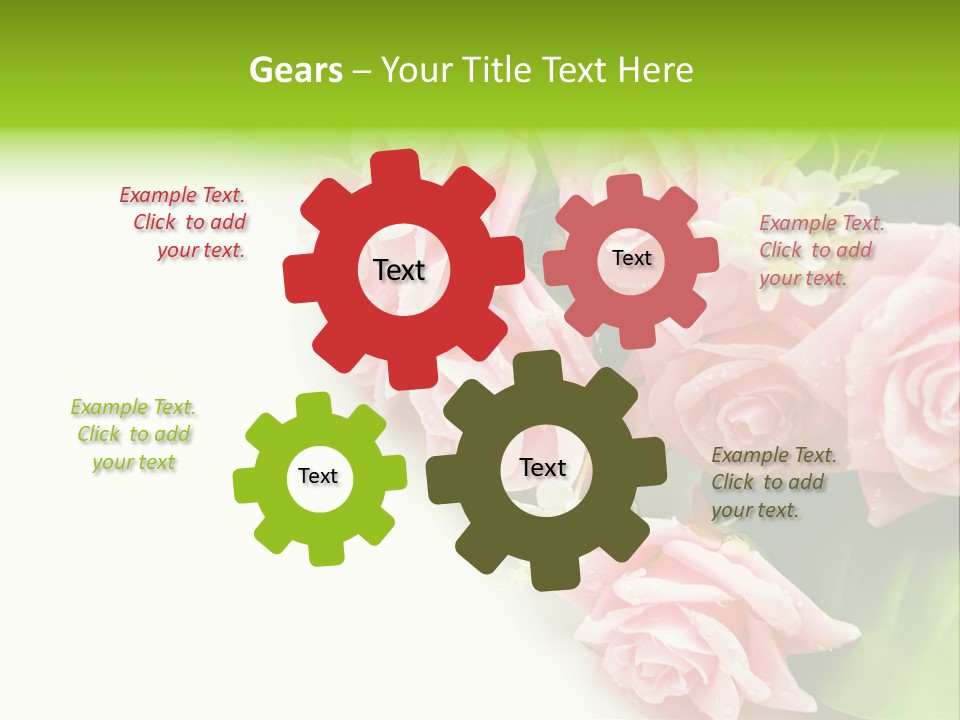 Gears – Your Title Text Here

Example Text. Click to add your text.

Text

Text

Example Text. Click to add your text.

Example Text. Click to add your text

Text

Text

Example Text. Click to add your text.